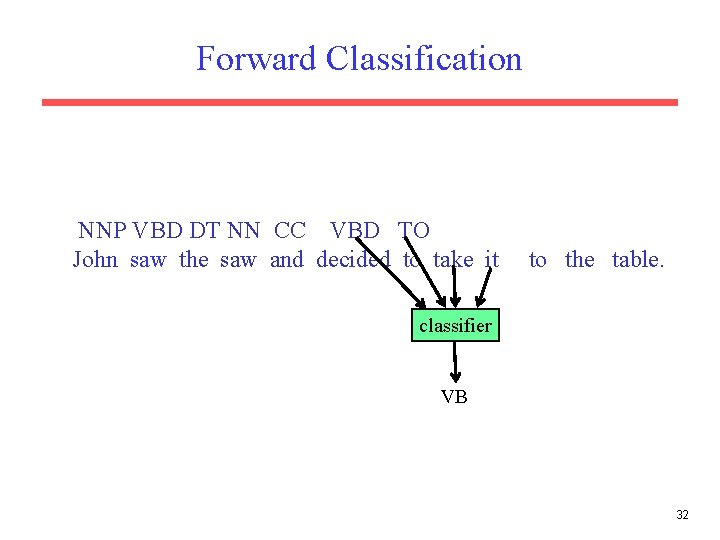 Forward Classification

NNP VBD DT NN CC VBD TO
John saw the saw and decided to take it to the table.

classifier

VB

32